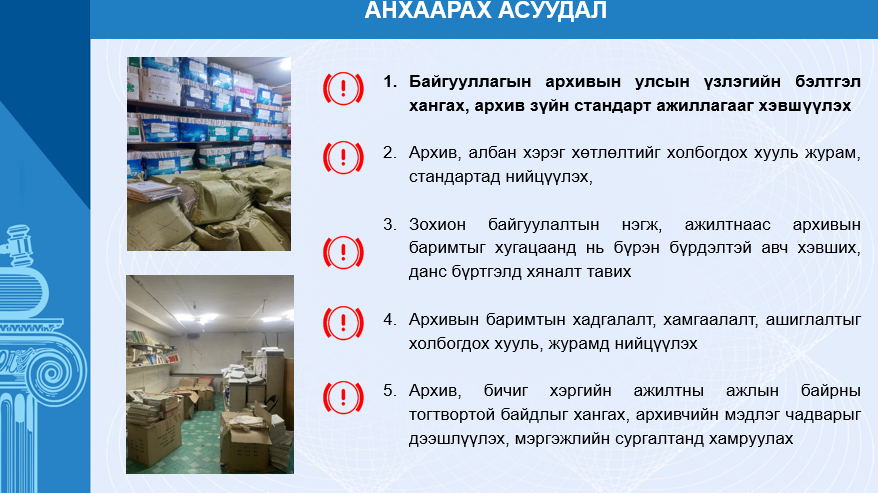 АНХААРАХ АСУУДАЛ

1. Байгууллагын архивын улсын үзлэгийн бэлтгэл хангах, архив зүйн стандарт ажиллагааг хэвшүүлэх

2. Архив, албан хэрэг хөтлөлтийг холбогдох хууль журам, стандартад нийцүүлэх,

3. Зохион байгуулалтын нэгж, ажилтнаас архивын баримтыг хугацаанд нь бүрэн бүрдэлтэй авч хэвших, данс бүртгэлд хяналт тавих

4. Архивын баримтын хадгалалт, хамгаалалт, ашиглалтыг холбогдох хууль, журамд нийцүүлэх

5. Архив, бичиг хэргийн ажилтны ажлын байрны тогтвортой байдлыг хангах, архивчийн мэдлэг чадварыг дээшлүүлэх, мэргэжлийн сургалтанд хамруулах